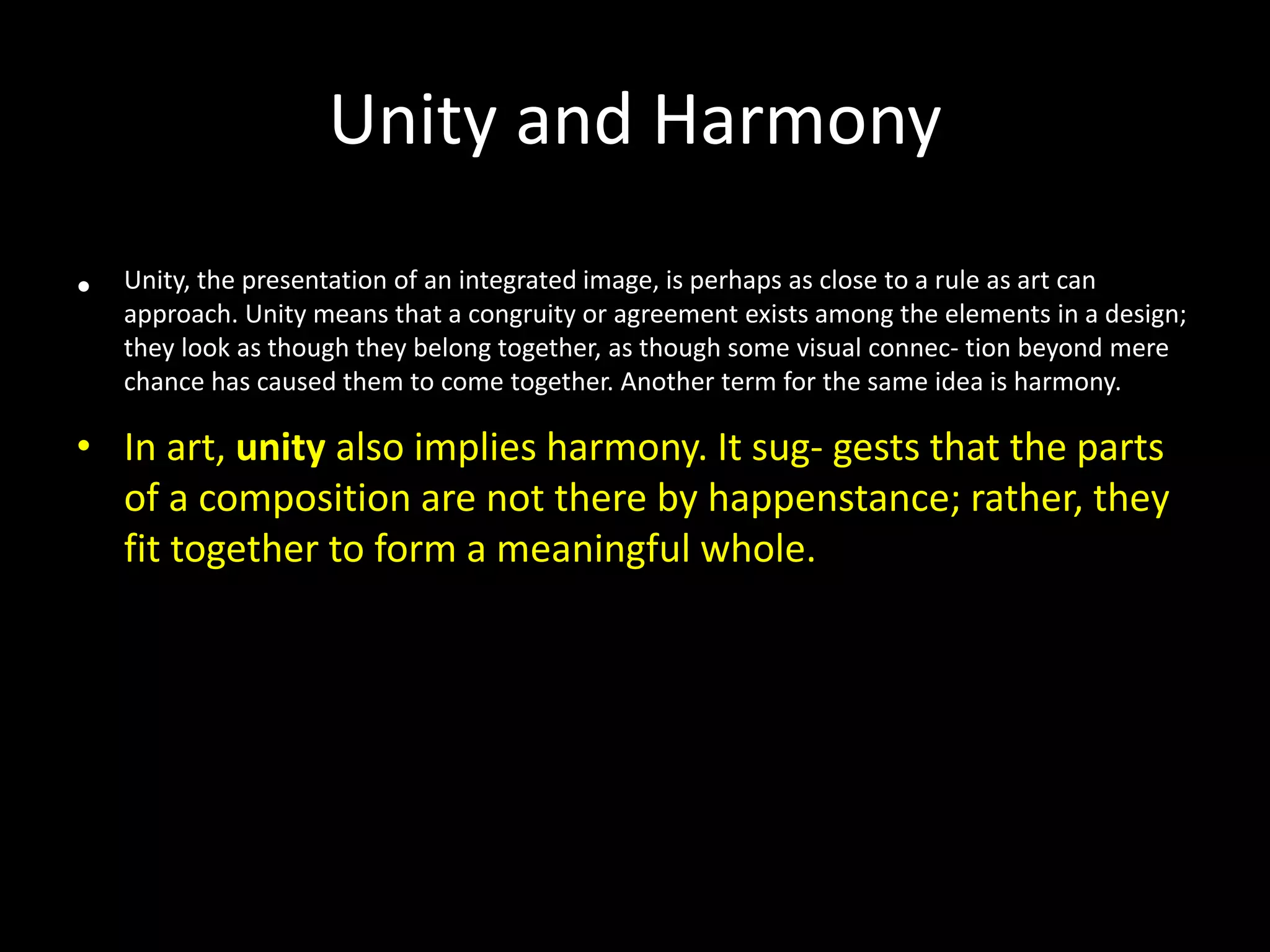 Unity and Harmony

• Unity, the presentation of an integrated image, is perhaps as close to a rule as art can approach. Unity means that a congruity or agreement exists among the elements in a design; they look as though they belong together, as though some visual connec- tion beyond mere chance has caused them to come together. Another term for the same idea is harmony.

• In art, unity also implies harmony. It sug- gests that the parts of a composition are not there by happenstance; rather, they fit together to form a meaningful whole.